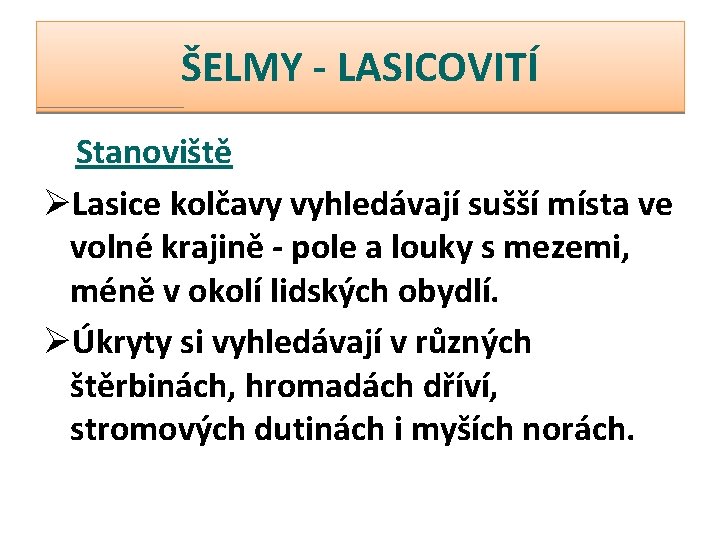 ŠELMY - LASICOVITÍ

Stanoviště

➢Lasice kolčavy vyhledávají sušší místa ve volné krajině - pole a louky s mezemi, méně v okolí lidských obydlí.

➢Úkryty si vyhledávají v různých štěrbinách, hromadách dříví, stromových dutinách i myších norách.